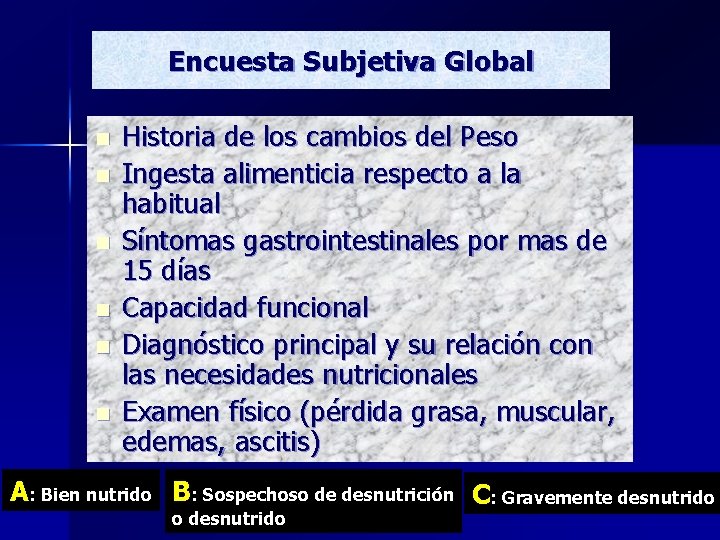 Encuesta Subjetiva Global

- Historia de los cambios del Peso
- Ingesta alimenticia respecto a la habitual
- Síntomas gastrointestinales por mas de 15 días
- Capacidad funcional
- Diagnóstico principal y su relación con las necesidades nutricionales
- Examen físico (pérdida grasa, muscular, edemas, ascitis)

A: Bien nutrido

B: Sospechoso de desnutrición o desnutrido

C: Gravemente desnutrido